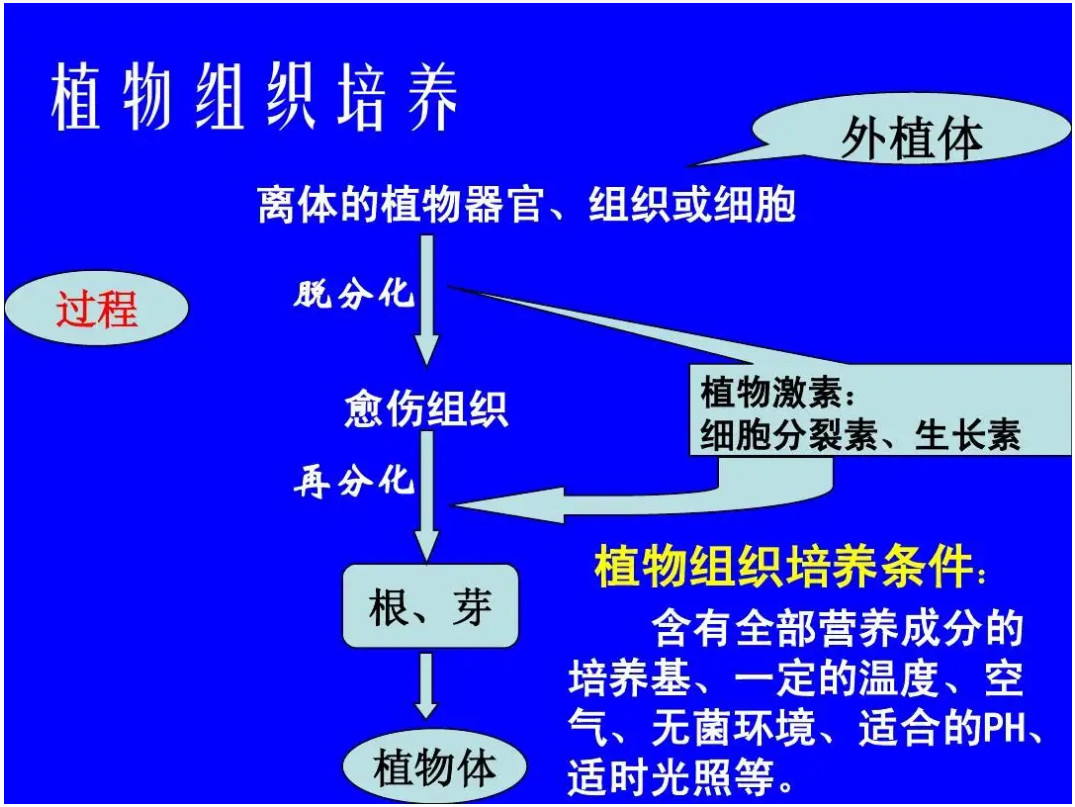 植物组织培养

外植体

离体的植物器官、组织或细胞

过程

脱分化

愈伤组织

植物激素：
细胞分裂素、生长素

再分化

根、芽

植物体

植物组织培养条件：

含有全部营养成分的培养基、一定的温度、空气、无菌环境、适合的PH、适时光照等。